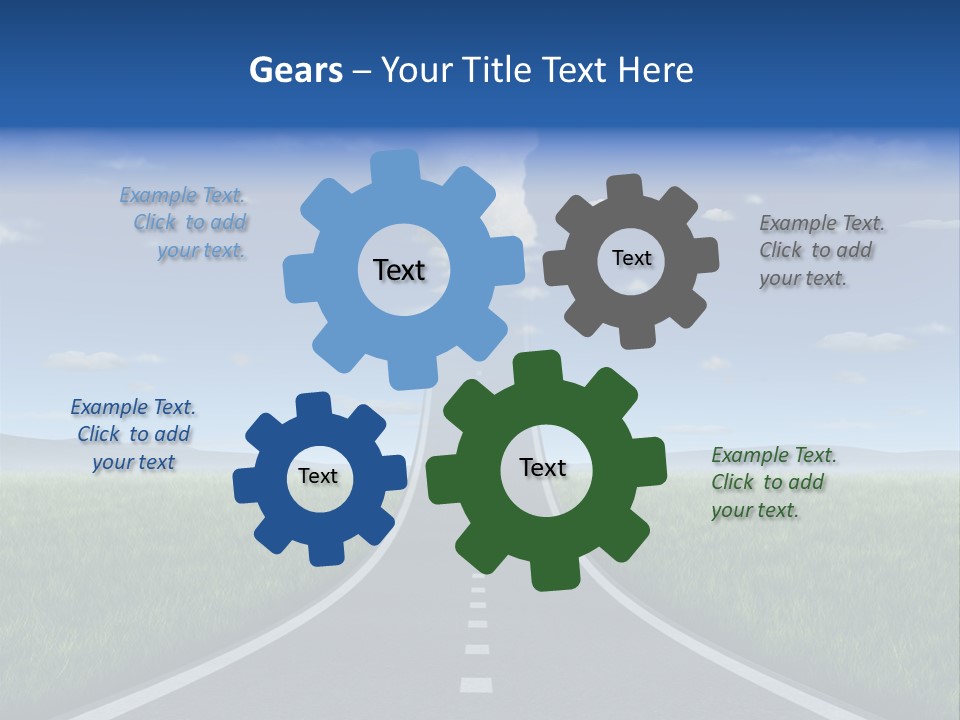 Gears – Your Title Text Here

Example Text. Click to add your text.

Text

Text

Example Text. Click to add your text.

Example Text. Click to add your text

Text

Text

Example Text. Click to add your text.